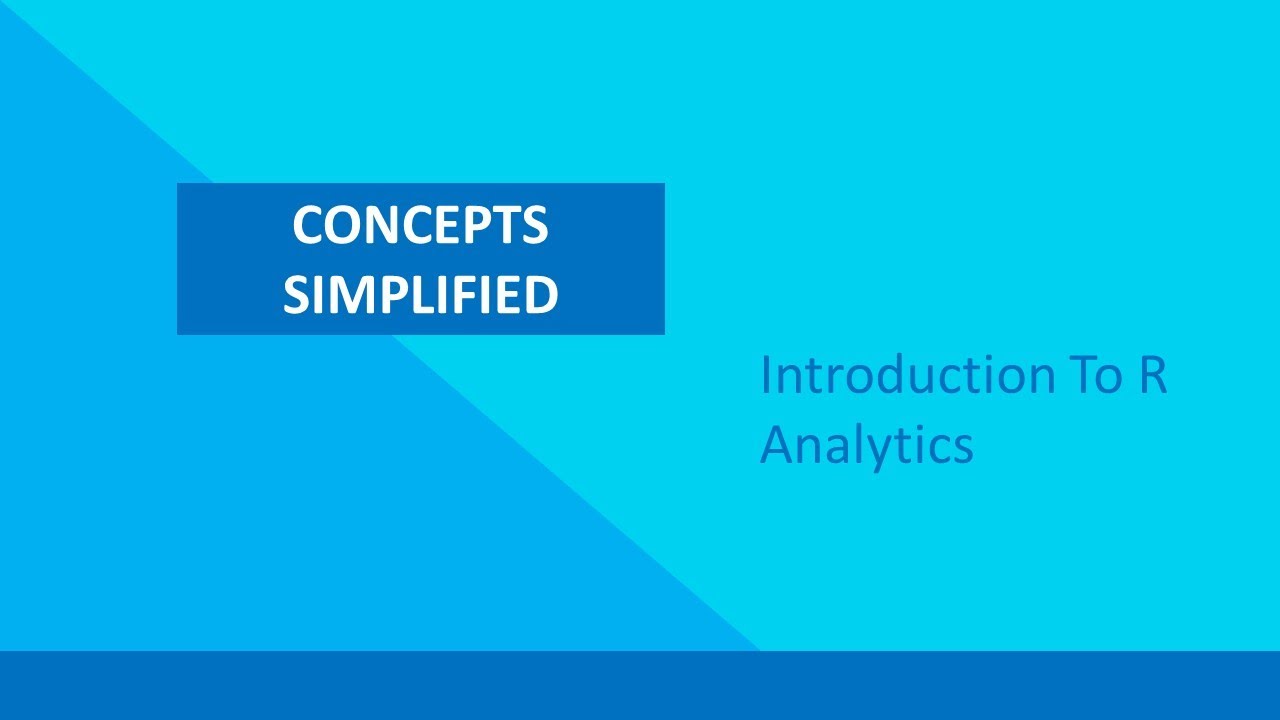 CONCEPTS SIMPLIFIED

Introduction To R Analytics